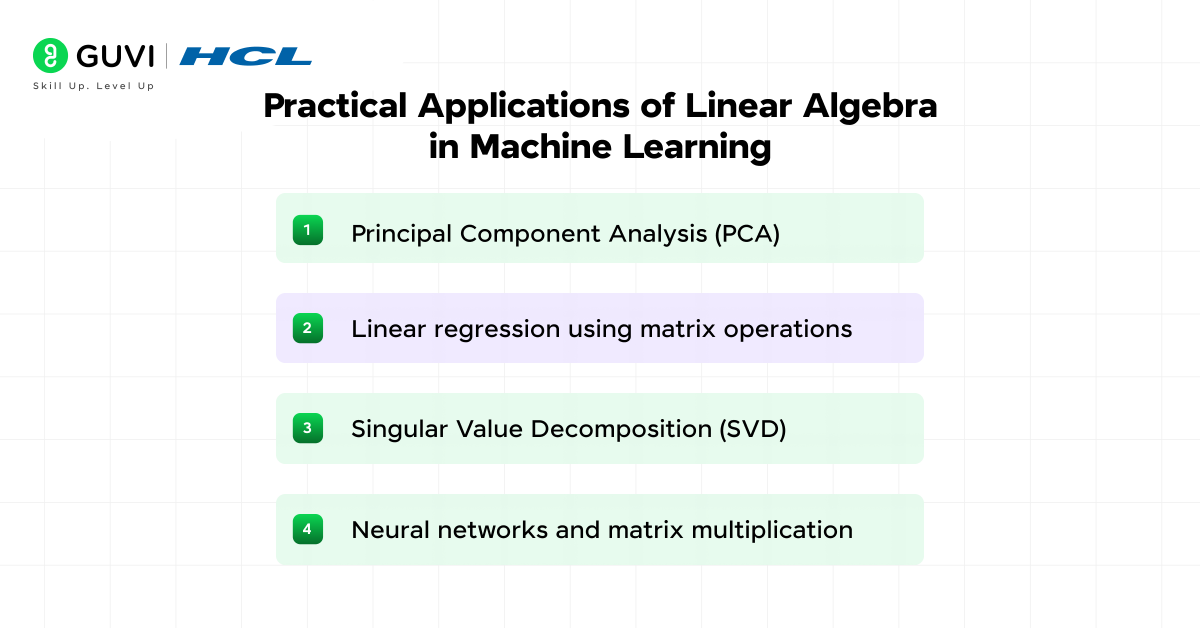 GUVI | HCL
Skill Up. Level Up

Practical Applications of Linear Algebra in Machine Learning

1 Principal Component Analysis (PCA)

2 Linear regression using matrix operations

3 Singular Value Decomposition (SVD)

4 Neural networks and matrix multiplication